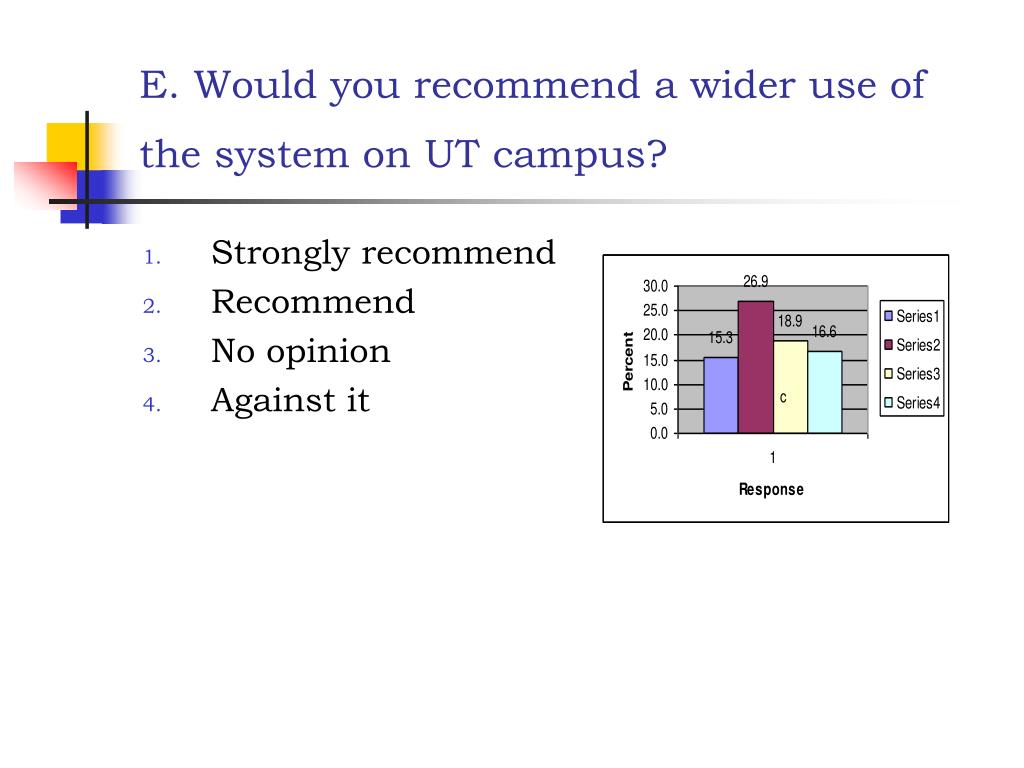 E. Would you recommend a wider use of the system on UT campus?

1. Strongly recommend
2. Recommend
3. No opinion
4. Against it

30.0
25.0
20.0
15.0
10.0
5.0
0.0
Percent
15.3
26.9
18.9
16.6
c
1
Response
Series1
Series2
Series3
Series4